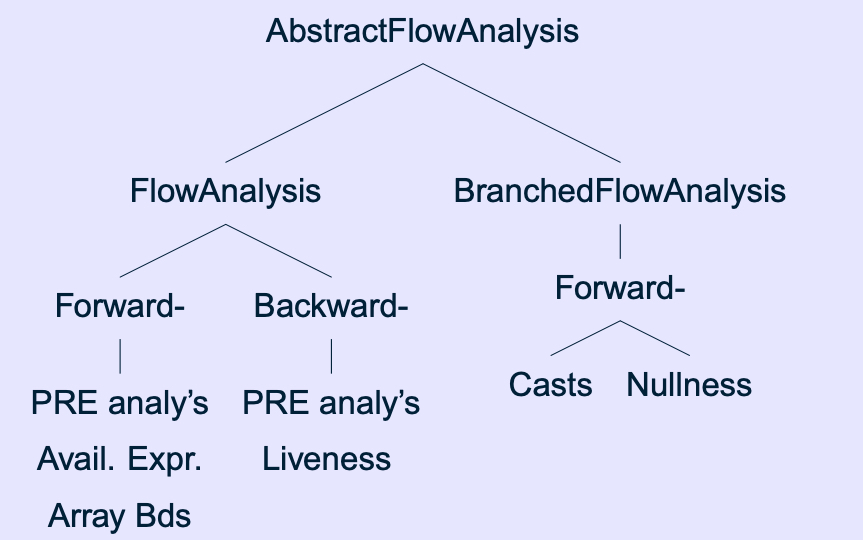 AbstractFlowAnalysis

FlowAnalysis

BranchedFlowAnalysis

Forward-

Backward-

Forward-

PRE analy's
Avail. Expr.
Array Bds

PRE analy's
Liveness

Casts

Nullness